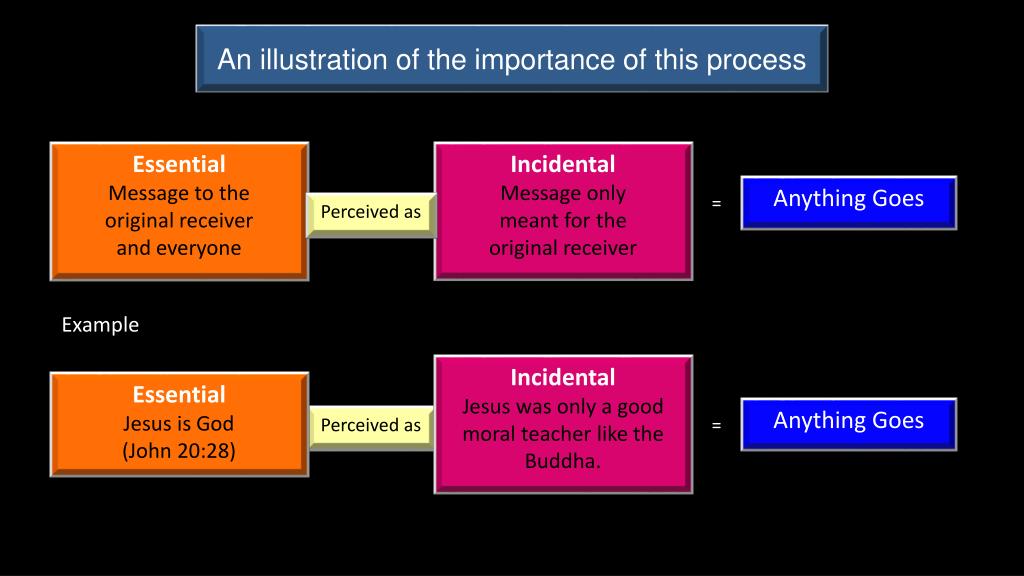 An illustration of the importance of this process

Essential
Message to the original receiver and everyone

Perceived as

Incidental
Message only meant for the original receiver

=

Anything Goes

Example

Essential
Jesus is God (John 20:28)

Perceived as

Incidental
Jesus was only a good moral teacher like the Buddha.

=

Anything Goes